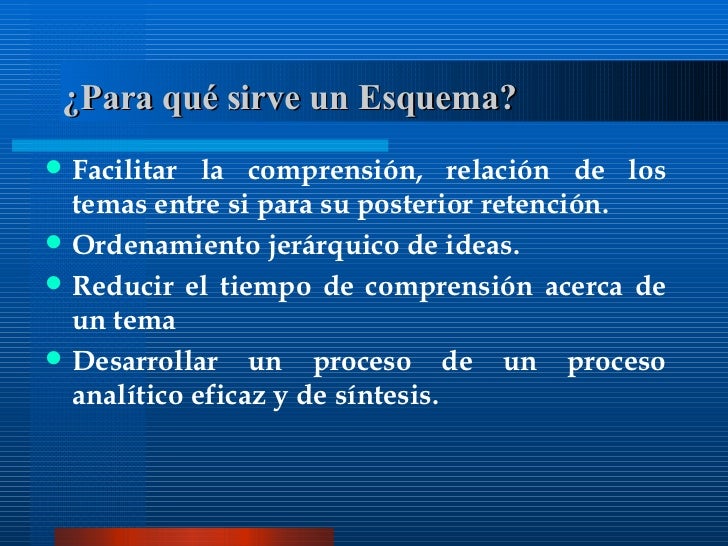 ¿Para qué sirve un Esquema?

- Facilitar la comprensión, relación de los temas entre si para su posterior retención.
- Ordenamiento jerárquico de ideas.
- Reducir el tiempo de comprensión acerca de un tema
- Desarrollar un proceso de un proceso analítico eficaz y de síntesis.